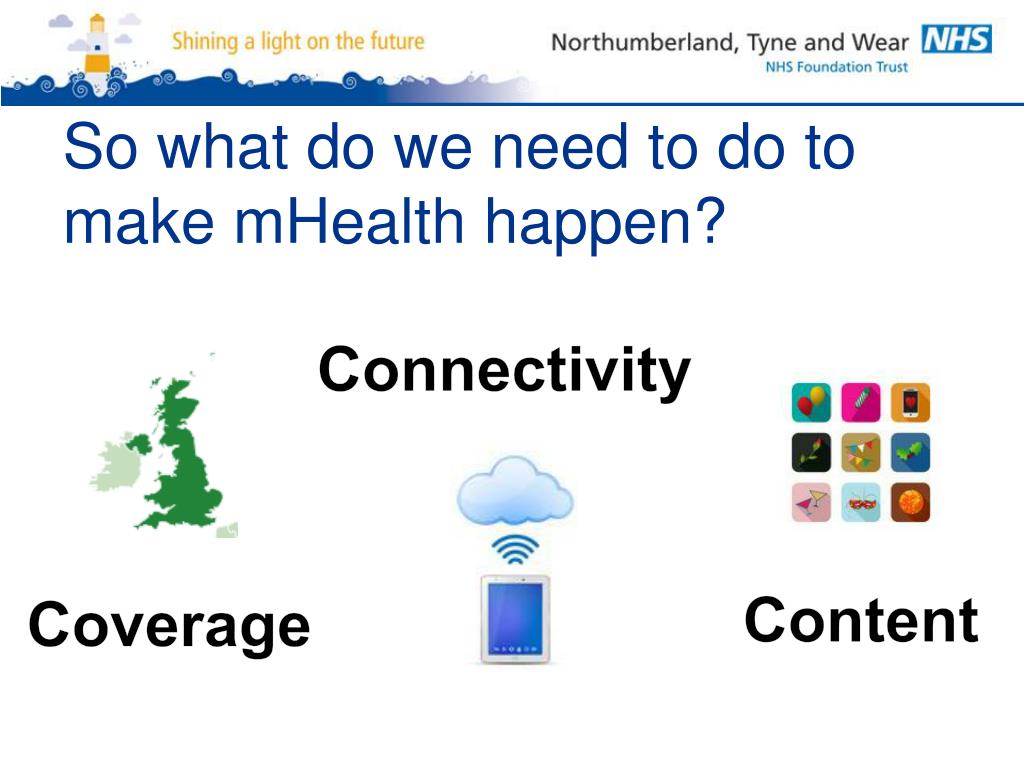 Shining a light on the future

Northumberland, Tyne and Wear NHS
NHS Foundation Trust

So what do we need to do to make mHealth happen?

Connectivity

Coverage

Content